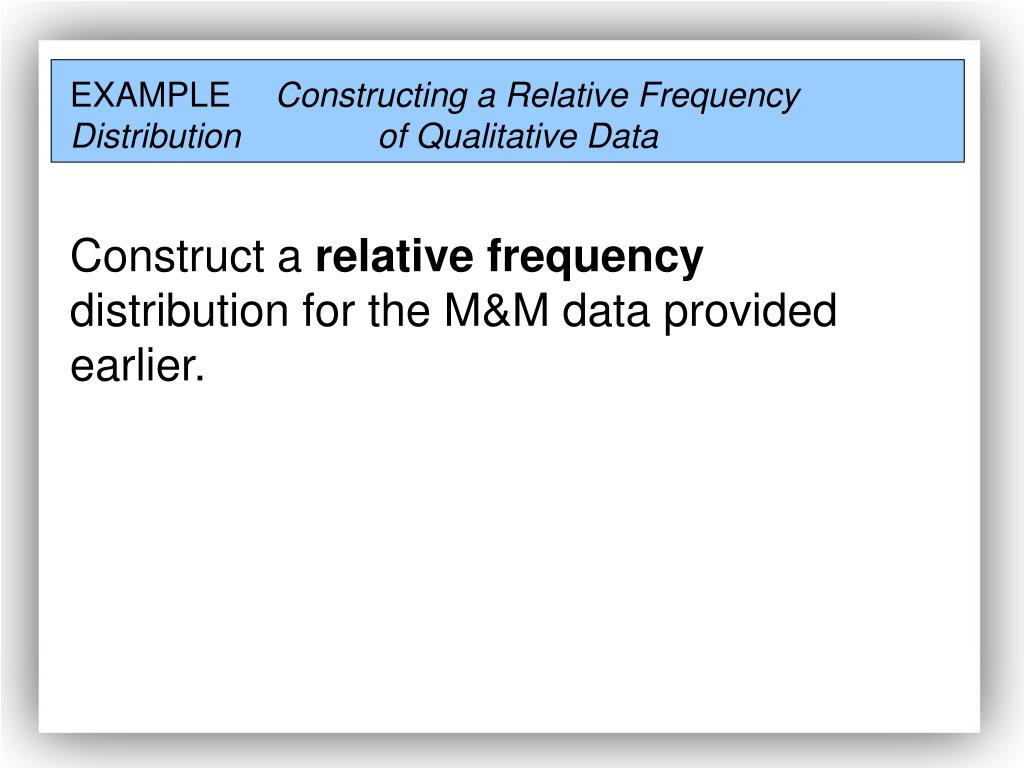 EXAMPLE Constructing a Relative Frequency Distribution of Qualitative Data

Construct a relative frequency distribution for the M&M data provided earlier.